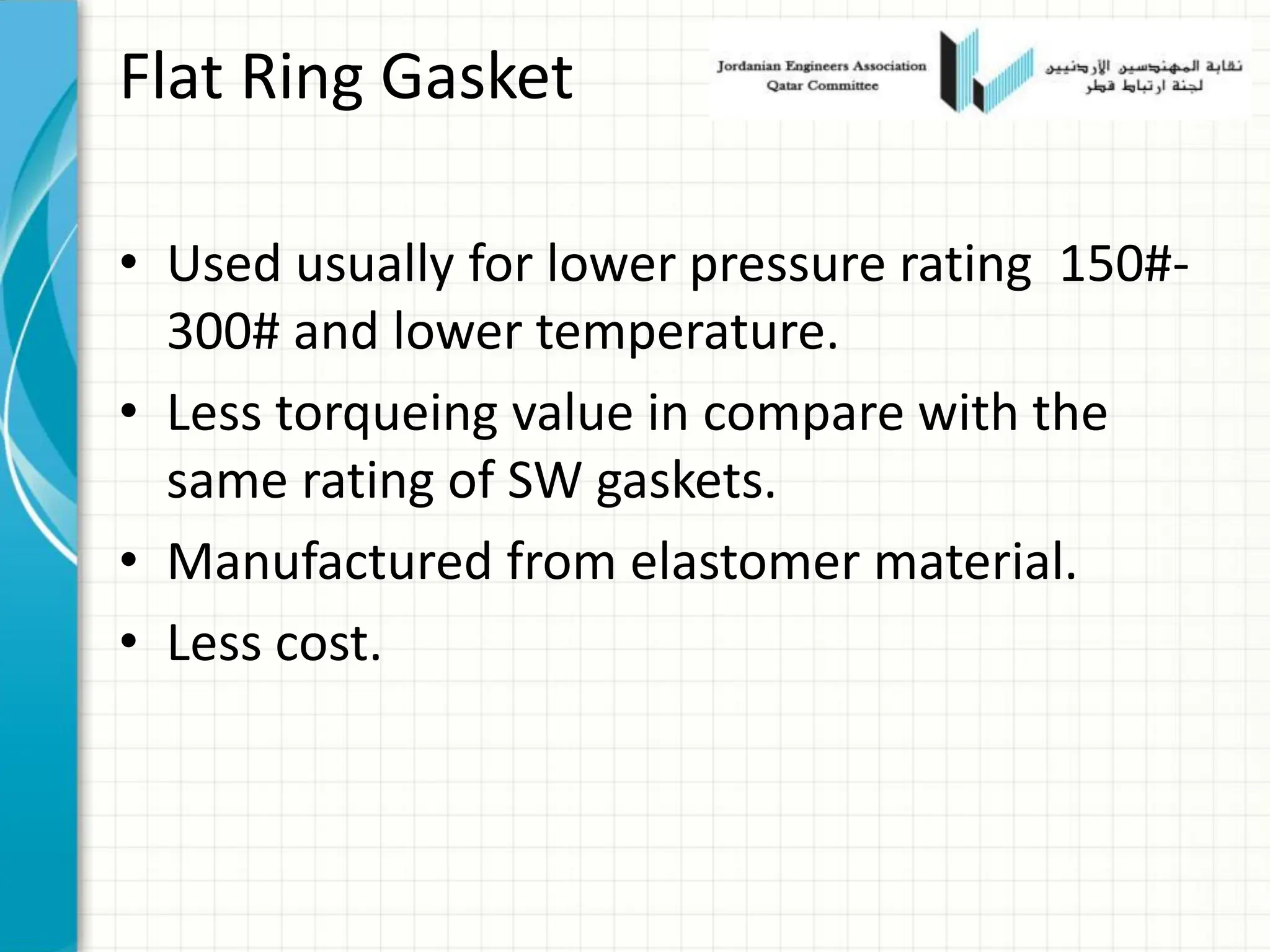 Flat Ring Gasket

Jordanian Engineers Association
Qatar Committee

نقابة المهندسين الأردنيين
لجنة ارتباط قطر

• Used usually for lower pressure rating 150#-300# and lower temperature.
• Less torqueing value in compare with the same rating of SW gaskets.
• Manufactured from elastomer material.
• Less cost.